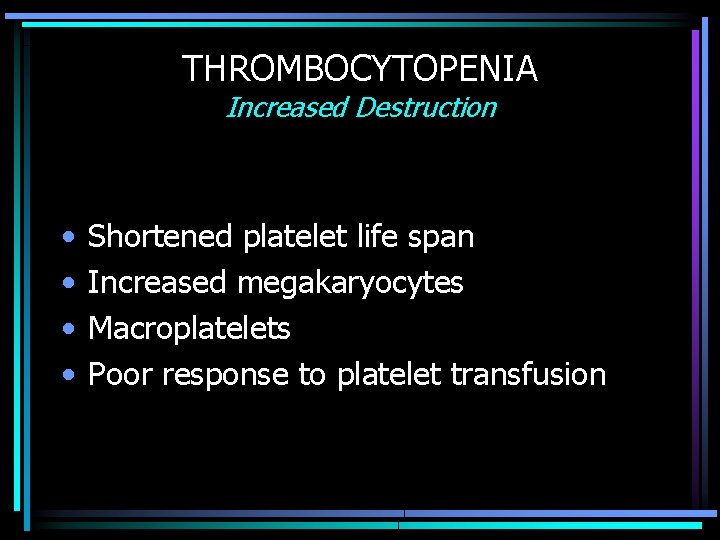 THROMBOCYTOPENIA
Increased Destruction

• Shortened platelet life span
• Increased megakaryocytes
• Macroplatelets
• Poor response to platelet transfusion